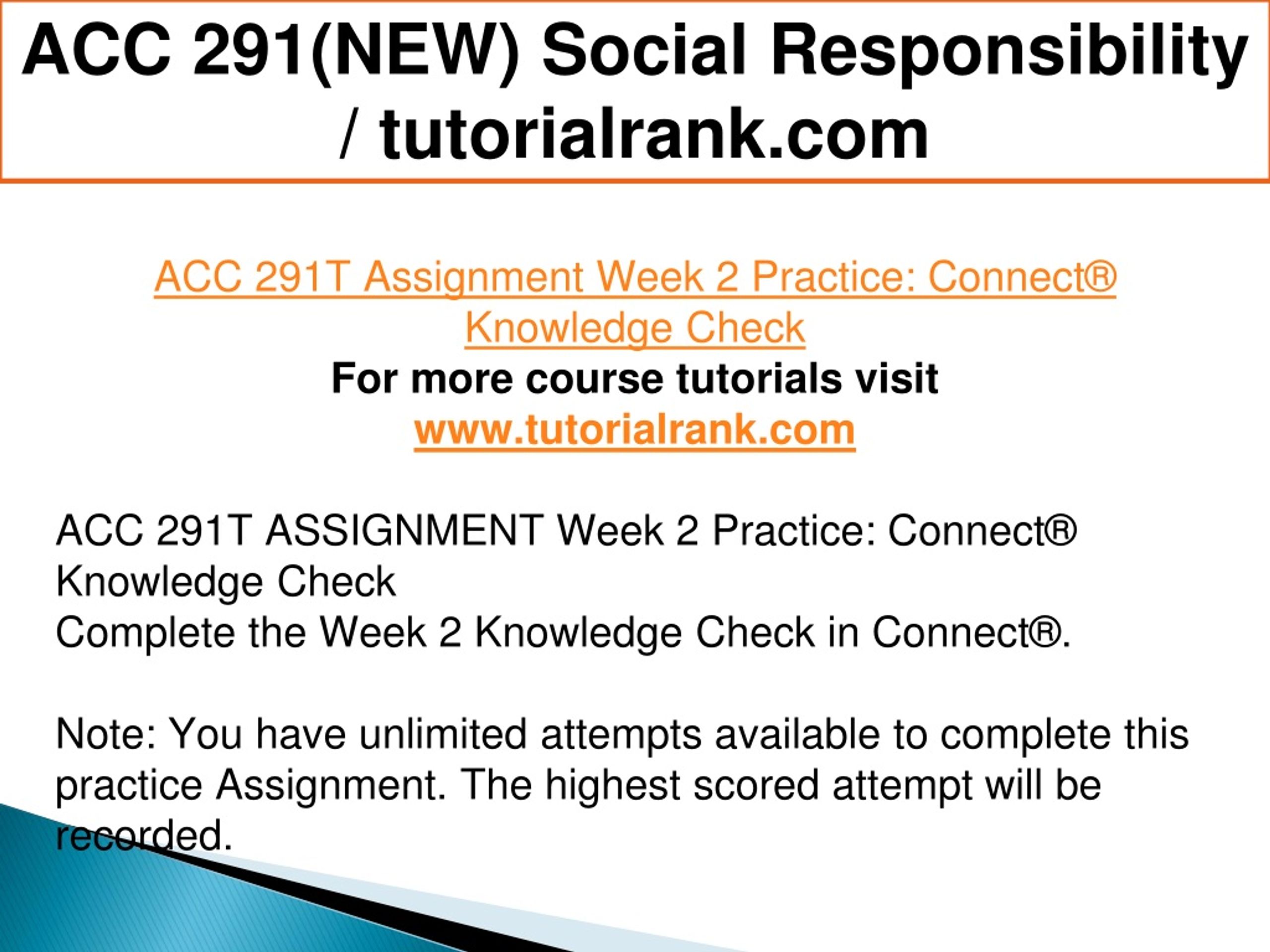 ACC 291(NEW) Social Responsibility / tutorialrank.com

ACC 291T Assignment Week 2 Practice: Connect® Knowledge Check
For more course tutorials visit
www.tutorialrank.com

ACC 291T ASSIGNMENT Week 2 Practice: Connect® Knowledge Check
Complete the Week 2 Knowledge Check in Connect®.

Note: You have unlimited attempts available to complete this practice Assignment. The highest scored attempt will be recorded.